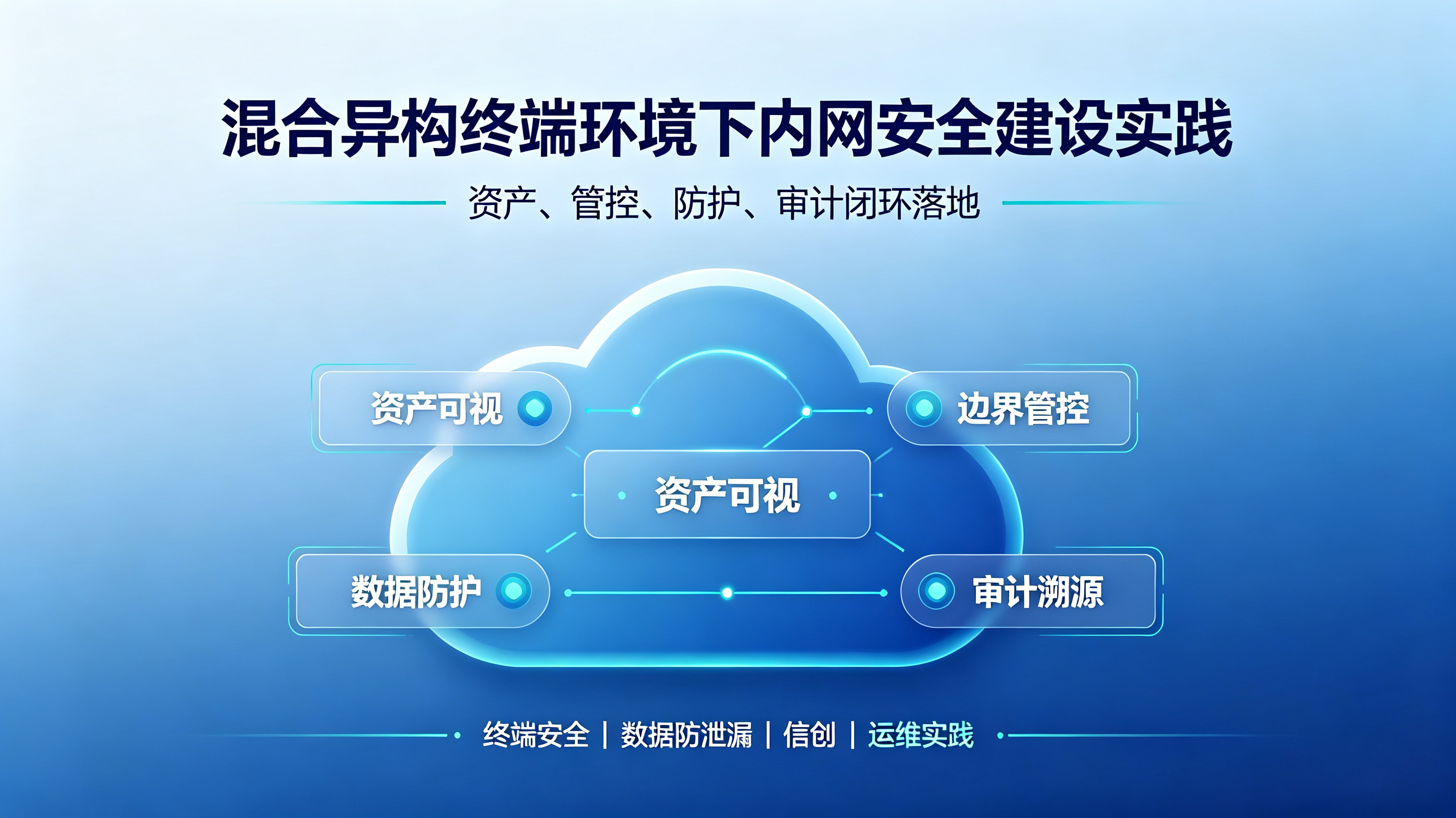 混合异构终端环境下内网安全建设实践

资产、管控、防护、审计闭环落地

资产可视

边界管控

资产可视

数据防护

审计溯源

终端安全 | 数据防泄漏 | 信创 | 运维实践